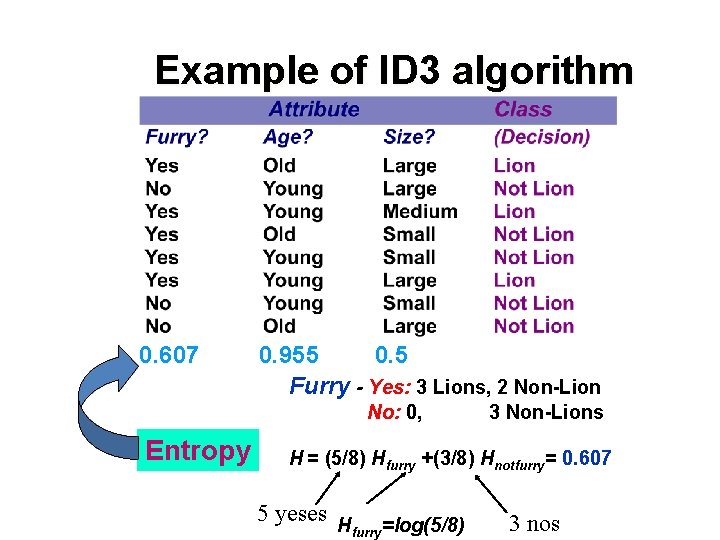 Example of ID3 algorithm

| Attribute | | | Class |
|---|---|---|---|
| Furry? | Age? | Size? | (Decision) |
| Yes | Old | Large | Lion |
| No | Young | Large | Not Lion |
| Yes | Young | Medium | Lion |
| Yes | Old | Small | Not Lion |
| Yes | Young | Small | Not Lion |
| Yes | Young | Large | Lion |
| No | Young | Small | Not Lion |
| No | Old | Large | Not Lion |
| 0.607 | 0.955 | 0.5 | |

Furry - Yes: 3 Lions, 2 Non-Lion
No: 0, 3 Non-Lions

Entropy

$H = (5/8)\ H_{furry} + (3/8)\ H_{notfurry} = 0.607$

5 yeses

$H_{furry} = log(5/8)$

3 nos